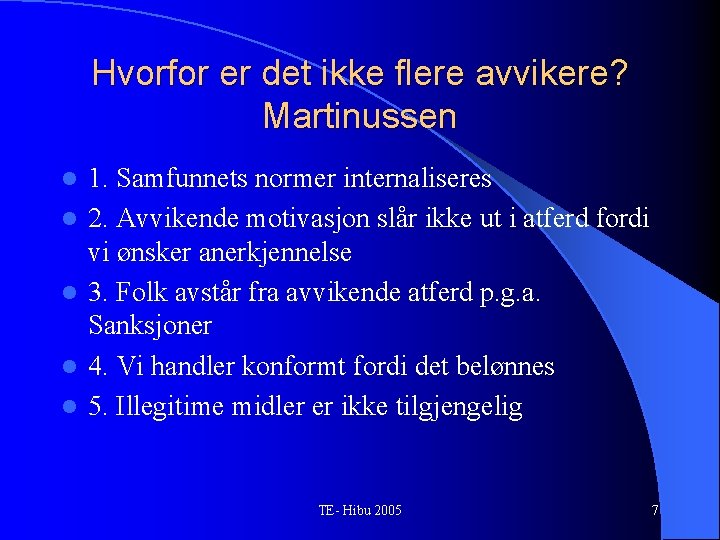 Hvorfor er det ikke flere avvikere? Martinussen

- 1. Samfunnets normer internaliseres
- 2. Avvikende motivasjon slår ikke ut i atferd fordi vi ønsker anerkjennelse
- 3. Folk avstår fra avvikende atferd p.g.a. Sanksjoner
- 4. Vi handler konformt fordi det belønnes
- 5. Illegitime midler er ikke tilgjengelig

TE- Hibu 2005

7